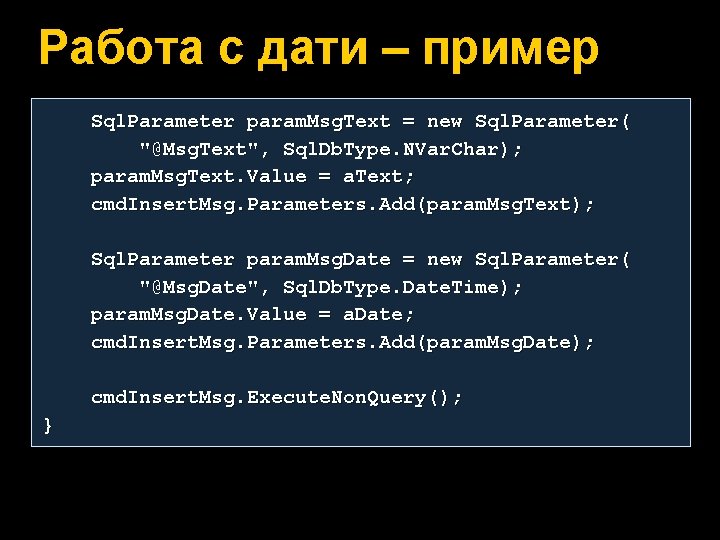 Работа с дати – пример

    SqlParameter paramMsgText = new SqlParameter(
        "@MsgText", SqlDbType.NVarChar);
    paramMsgText.Value = aText;
    cmdInsertMsg.Parameters.Add(paramMsgText);

    SqlParameter paramMsgDate = new SqlParameter(
        "@MsgDate", SqlDbType.DateTime);
    paramMsgDate.Value = aDate;
    cmdInsertMsg.Parameters.Add(paramMsgDate);

    cmdInsertMsg.ExecuteNonQuery();
}